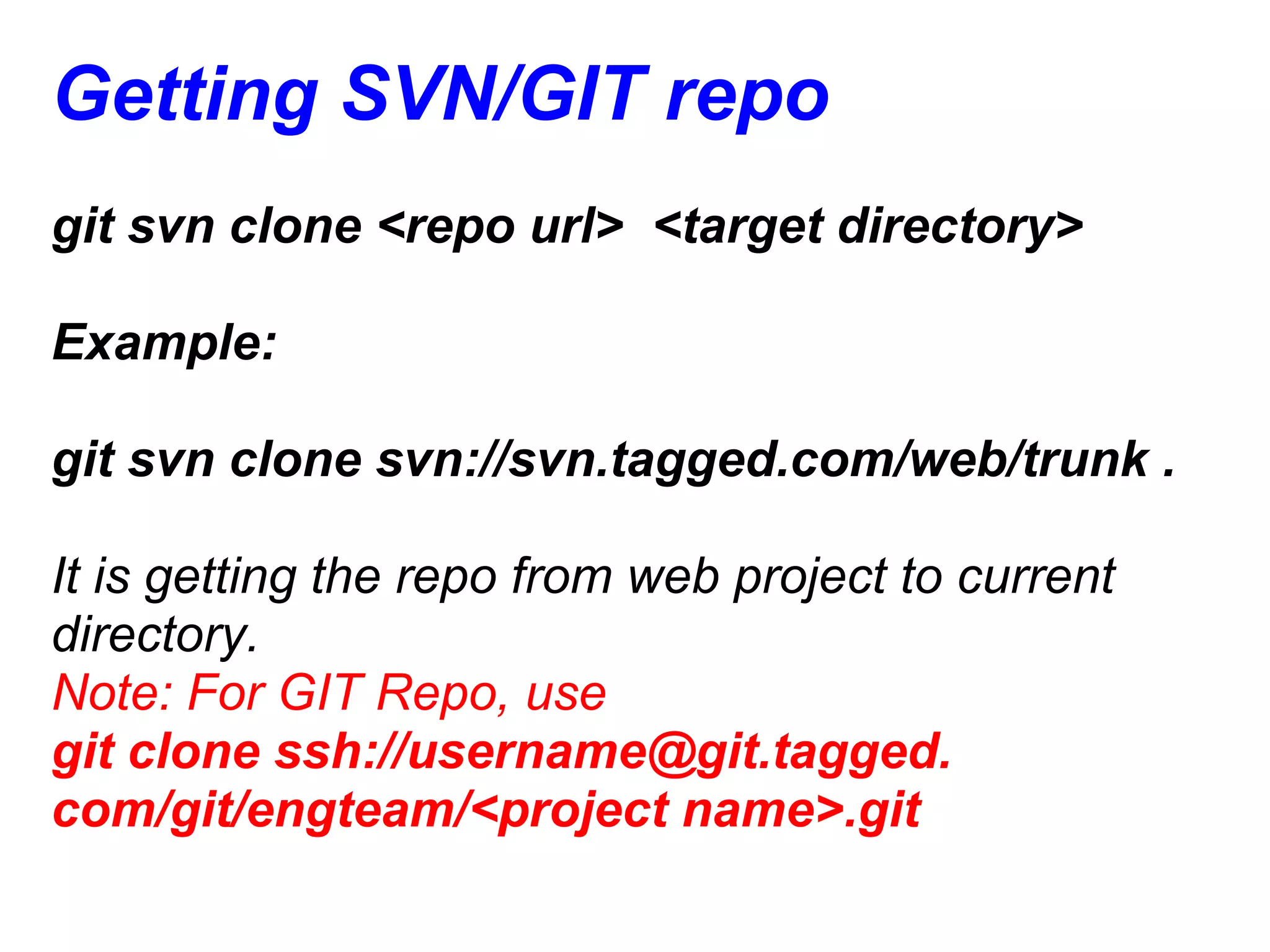 Getting SVN/GIT repo

git svn clone <repo url> <target directory>

Example:

git svn clone svn://svn.tagged.com/web/trunk .

It is getting the repo from web project to current directory.
Note: For GIT Repo, use
git clone ssh://username@git.tagged.com/git/engteam/<project name>.git